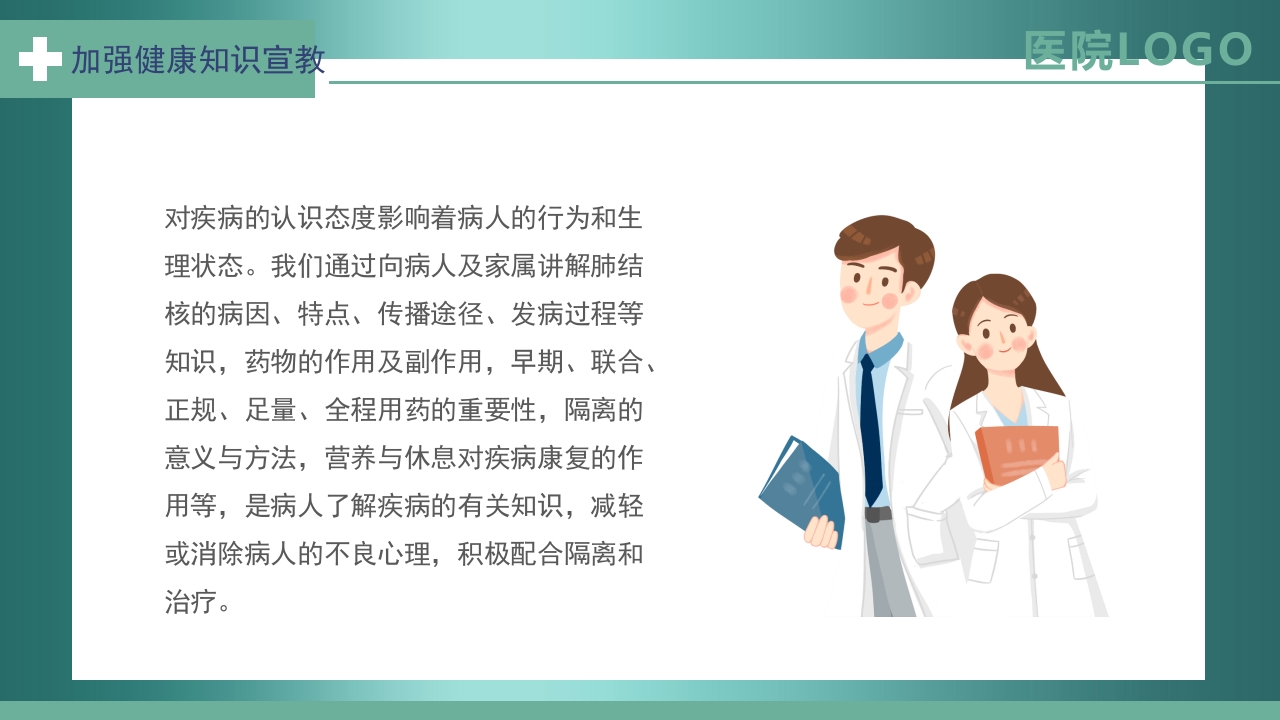 加强健康知识宣教

医院LOGO

对疾病的认识态度影响着病人的行为和生理状态。我们通过向病人及家属讲解肺结核的病因、特点、传播途径、发病过程等知识，药物的作用及副作用，早期、联合、正规、足量、全程用药的重要性，隔离的意义与方法，营养与休息对疾病康复的作用等，是病人了解疾病的有关知识，减轻或消除病人的不良心理，积极配合隔离和治疗。